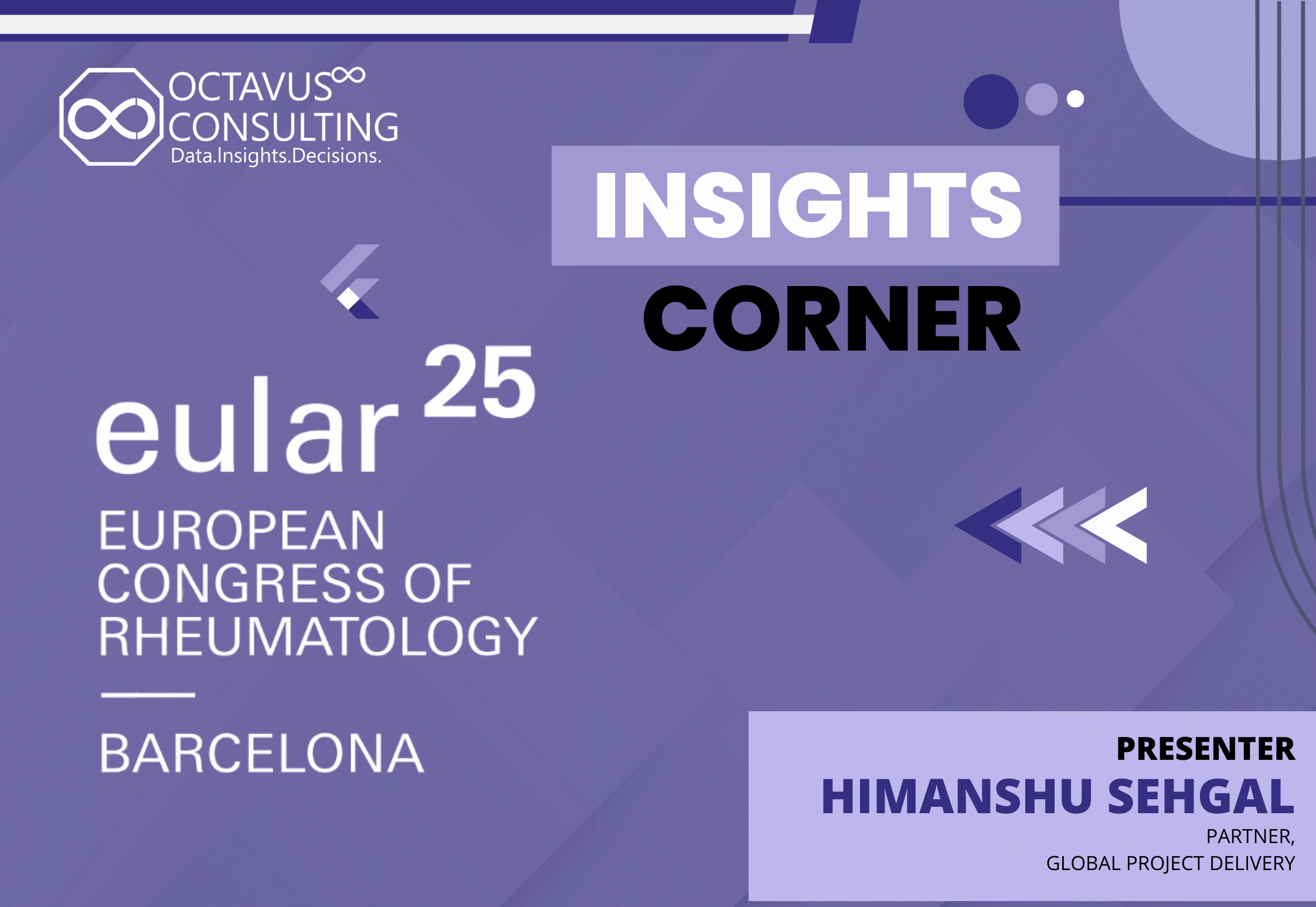 OCTAVUS∞
CONSULTING
Data.Insights.Decisions.

INSIGHTS
CORNER

eular 25

EUROPEAN
CONGRESS OF
RHEUMATOLOGY

BARCELONA

PRESENTER
HIMANSHU SEHGAL
PARTNER,
GLOBAL PROJECT DELIVERY